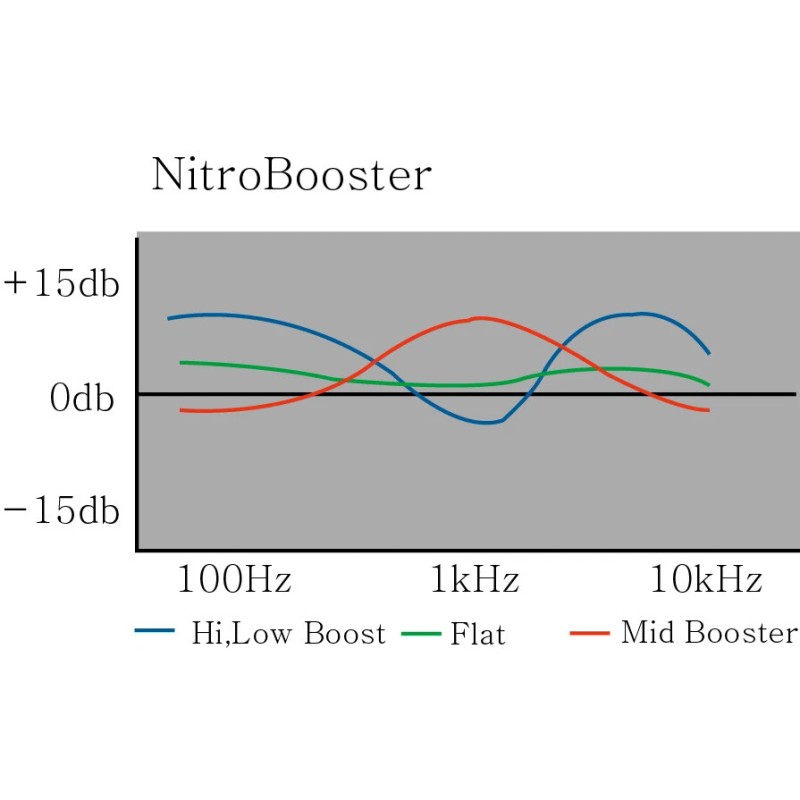 NitroBooster

+15db

0db

−15db

100Hz

1kHz

10kHz

Hi,Low Boost

Flat

Mid Booster